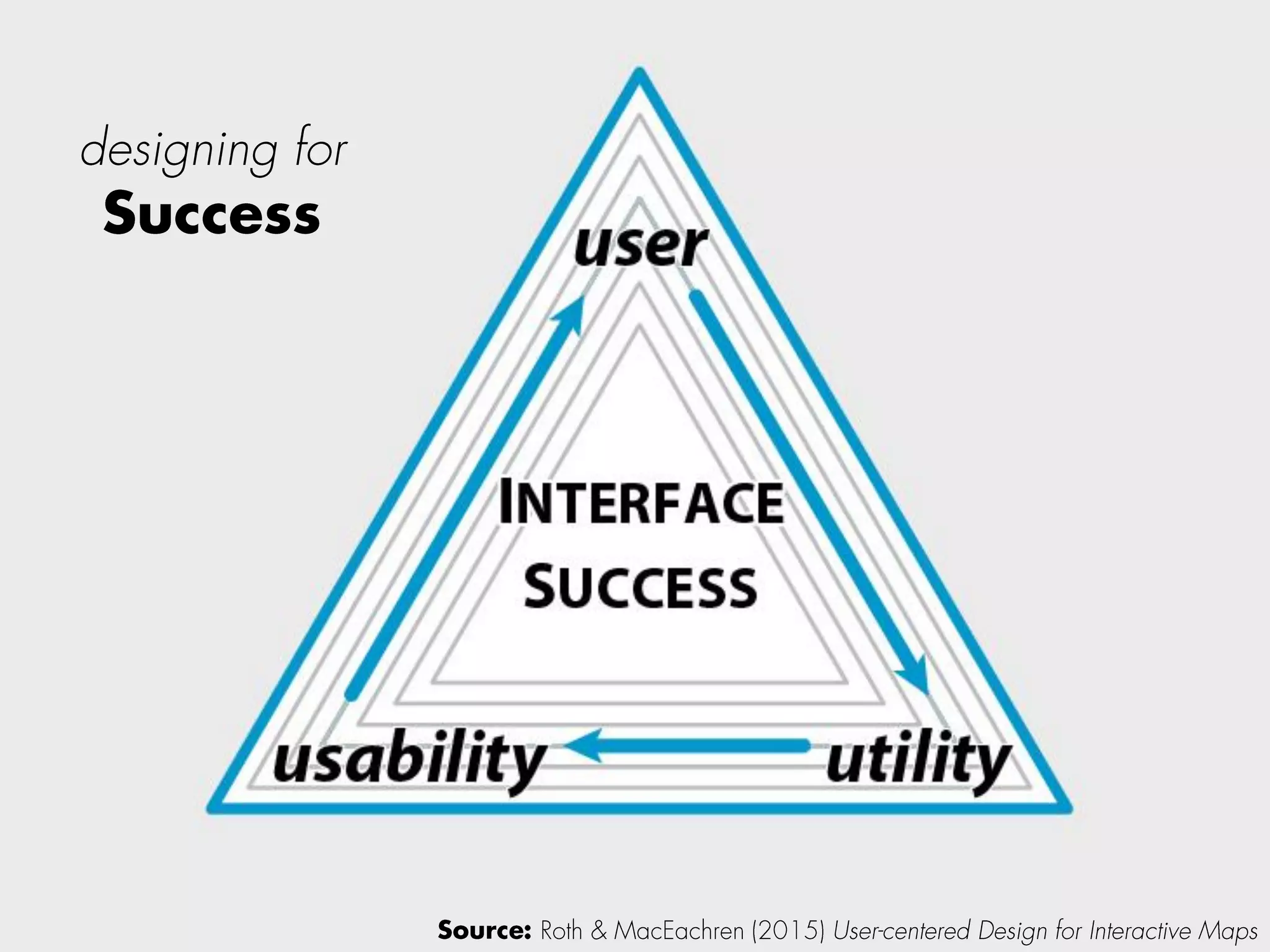 designing for
Success

user

INTERFACE
SUCCESS

usability

utility

Source: Roth & MacEachren (2015) User-centered Design for Interactive Maps